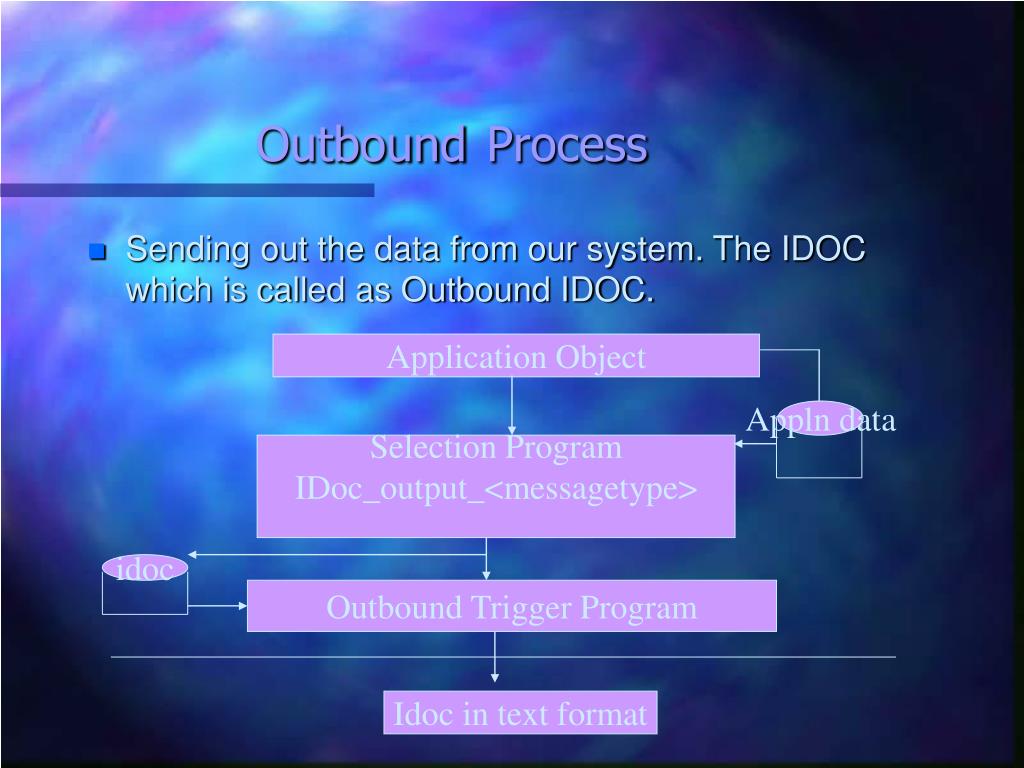 Outbound Process

Sending out the data from our system. The IDOC which is called as Outbound IDOC.

Application Object

Appln data

Selection Program
IDoc_output_<messagetype>

idoc

Outbound Trigger Program

Idoc in text format